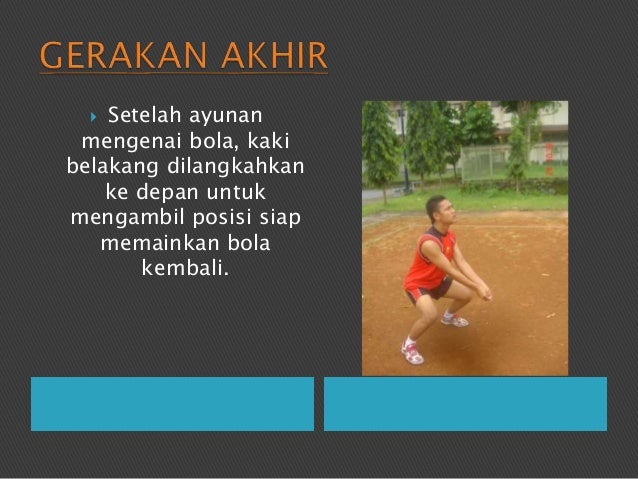 GERAKAN AKHIR

Setelah ayunan mengenai bola, kaki belakang dilangkahkan ke depan untuk mengambil posisi siap memainkan bola kembali.